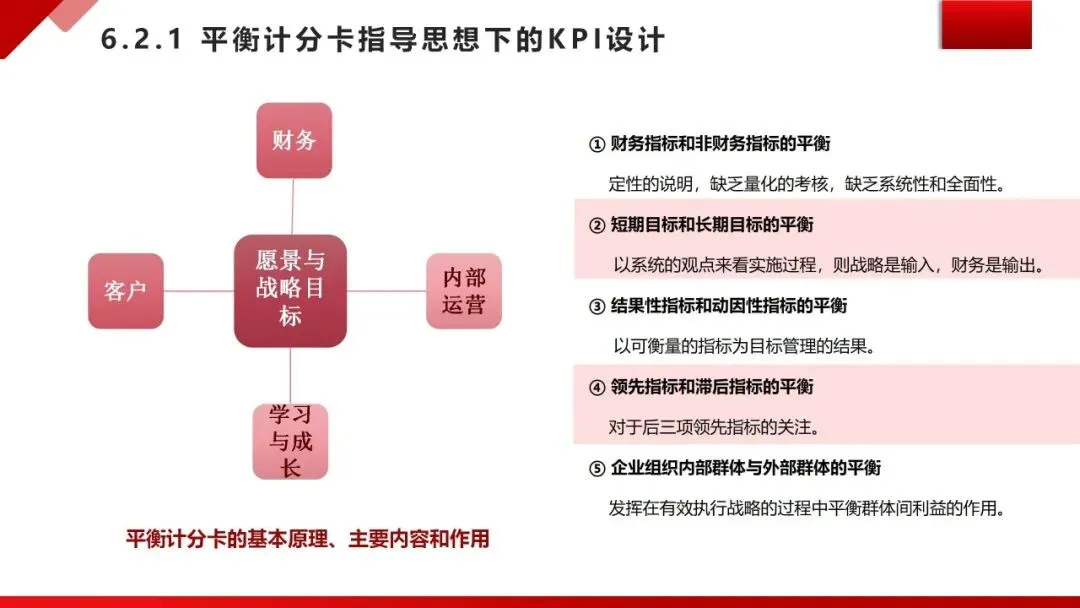 6.2.1 平衡计分卡指导思想下的KPI设计

财务

客户

愿景与战略目标

内部运营

学习与成长

平衡计分卡的基本原理、主要内容和作用

① 财务指标和非财务指标的平衡

定性的说明，缺乏量化的考核，缺乏系统性和全面性。

② 短期目标和长期目标的平衡

以系统的观点来看实施过程，则战略是输入，财务是输出。

③ 结果性指标和动因性指标的平衡

以可衡量的指标为目标管理的结果。

④ 领先指标和滞后指标的平衡

对于后三项领先指标的关注。

⑤ 企业组织内部群体与外部群体的平衡

发挥在有效执行战略的过程中平衡群体间利益的作用。